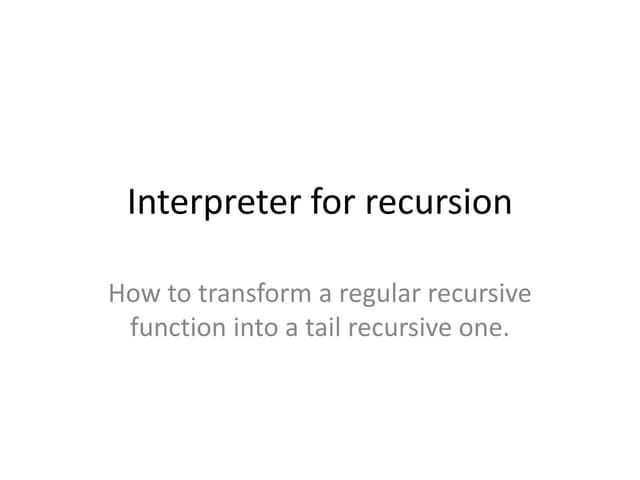 Interpreter for recursion

How to transform a regular recursive function into a tail recursive one.